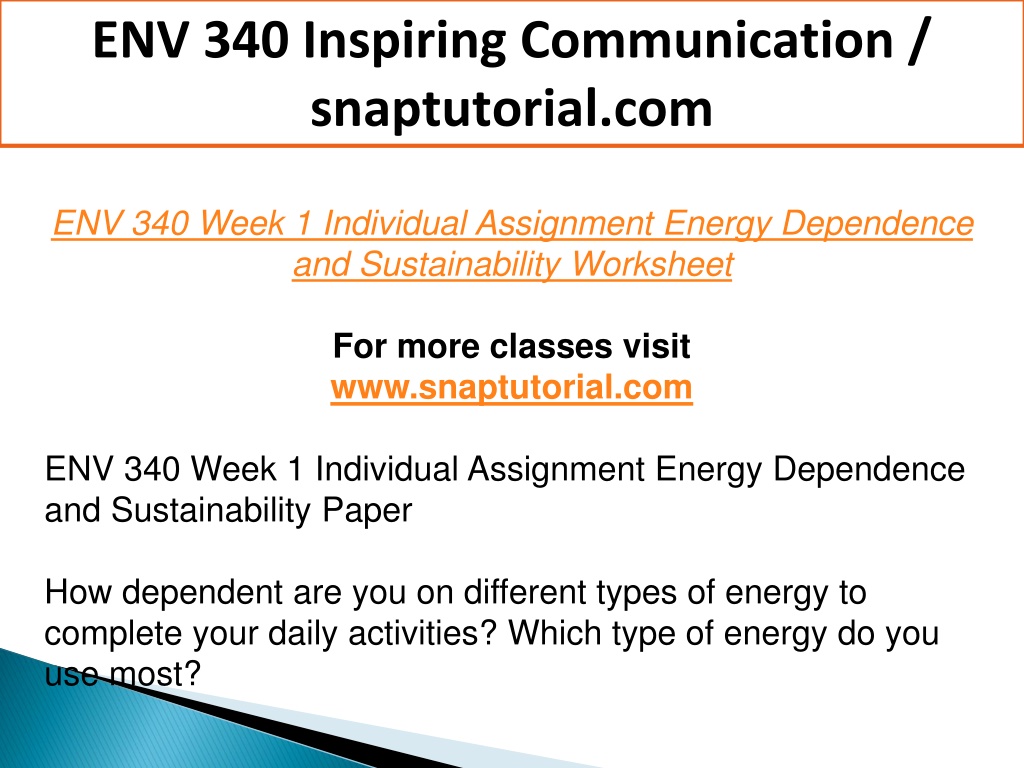 ENV 340 Inspiring Communication / snaptutorial.com

ENV 340 Week 1 Individual Assignment Energy Dependence and Sustainability Worksheet

For more classes visit
www.snaptutorial.com

ENV 340 Week 1 Individual Assignment Energy Dependence and Sustainability Paper

How dependent are you on different types of energy to complete your daily activities? Which type of energy do you use most?